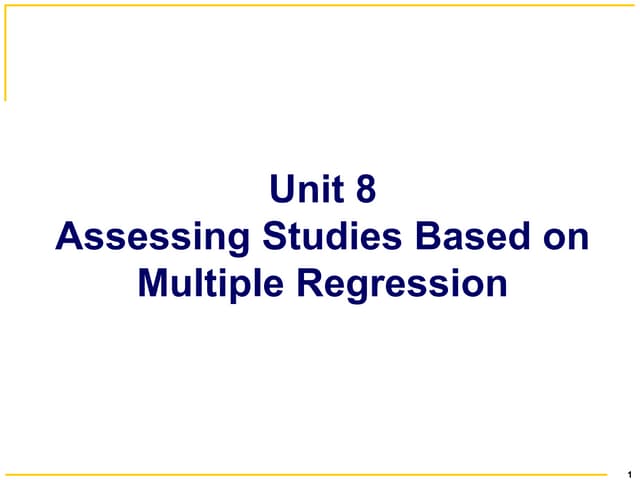 Unit 8
Assessing Studies Based on Multiple Regression

1